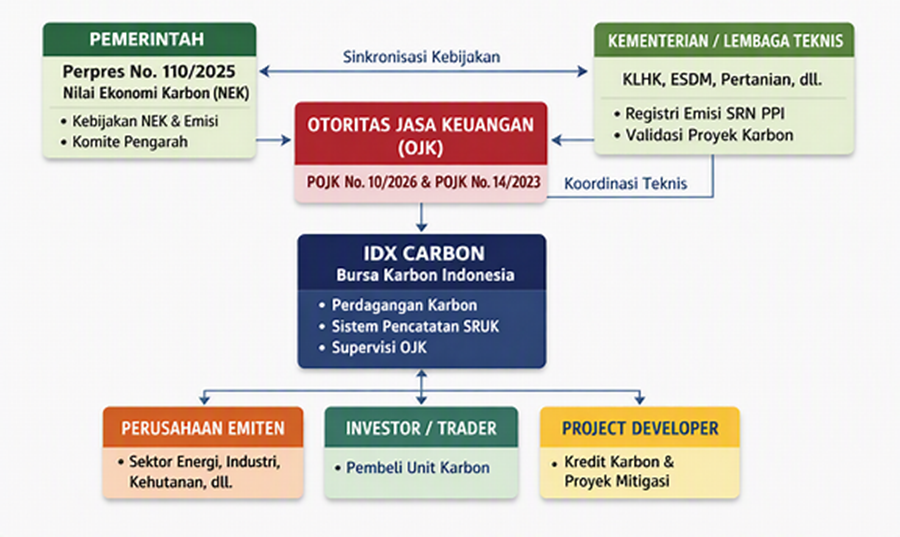 PEMERINTAH

Perpres No. 110/2025
Nilai Ekonomi Karbon (NEK)

• Kebijakan NEK & Emisi
• Komite Pengarah

Sinkronisasi Kebijakan

KEMENTERIAN / LEMBAGA TEKNIS

KLHK, ESDM, Pertanian, dll.

• Registri Emisi SRN PPI
• Validasi Proyek Karbon

OTORITAS JASA KEUANGAN (OJK)

POJK No. 10/2026 & POJK No. 14/2023

Koordinasi Teknis

IDX CARBON
Bursa Karbon Indonesia

• Perdagangan Karbon
• Sistem Pencatatan SRUK
• Supervisi OJK

PERUSAHAAN EMITEN

• Sektor Energi, Industri, Kehutanan, dll.

INVESTOR / TRADER

• Pembeli Unit Karbon

PROJECT DEVELOPER

• Kredit Karbon & Proyek Mitigasi